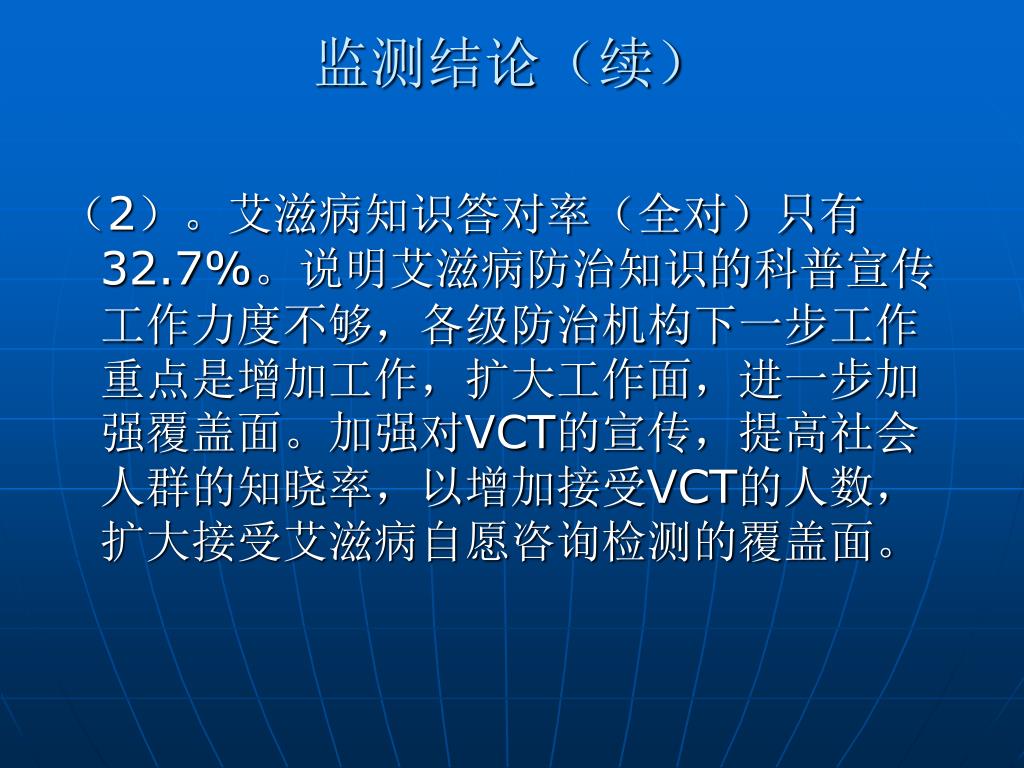 监测结论（续）

（2）。艾滋病知识答对率（全对）只有32.7%。说明艾滋病防治知识的科普宣传工作力度不够，各级防治机构下一步工作重点是增加工作，扩大工作面，进一步加强覆盖面。加强对VCT的宣传，提高社会人群的知晓率，以增加接受VCT的人数，扩大接受艾滋病自愿咨询检测的覆盖面。